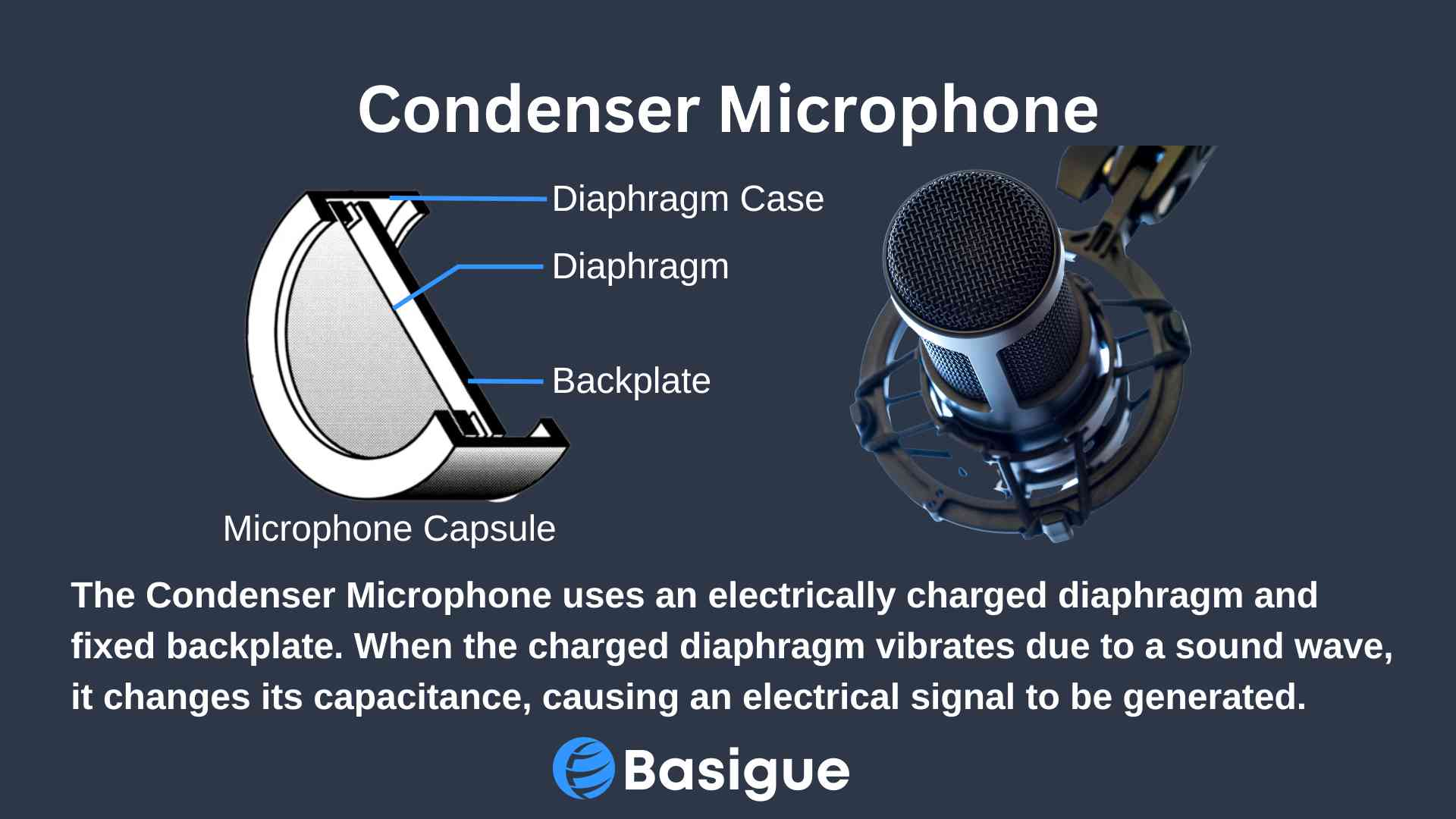 Condenser Microphone

Diaphragm Case

Diaphragm

Backplate

Microphone Capsule

The Condenser Microphone uses an electrically charged diaphragm and fixed backplate. When the charged diaphragm vibrates due to a sound wave, it changes its capacitance, causing an electrical signal to be generated.

Basigue